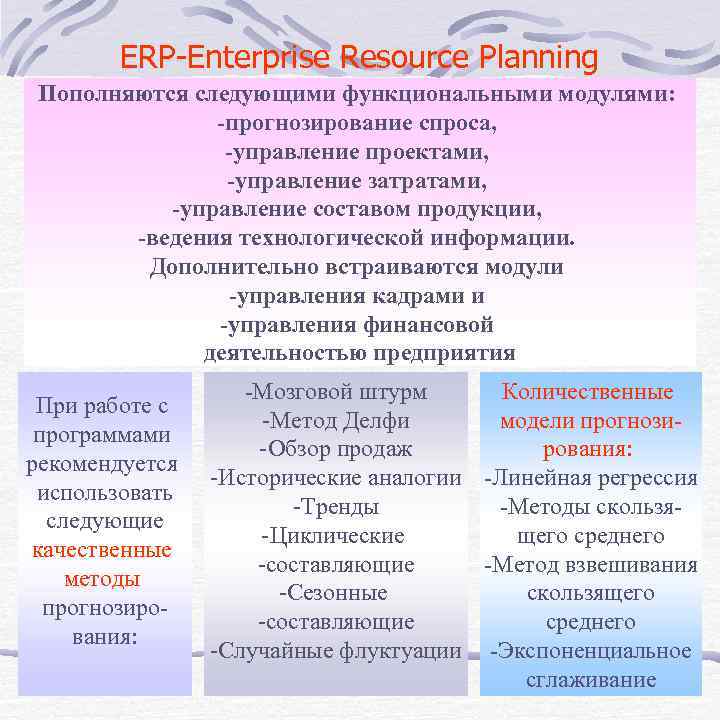 ERP-Enterprise Resource Planning

Пополняются следующими функциональными модулями:
-прогнозирование спроса,
-управление проектами,
-управление затратами,
-управление составом продукции,
-ведения технологической информации.
Дополнительно встраиваются модули
-управления кадрами и
-управления финансовой
деятельностью предприятия

При работе с программами рекомендуется использовать следующие качественные методы прогнозирования:

-Мозговой штурм
-Метод Делфи
-Обзор продаж
-Исторические аналогии
-Тренды
-Циклические
-составляющие
-Сезонные
-составляющие
-Случайные флуктуации

Количественные модели прогнозирования:
-Линейная регрессия
-Методы скользящего среднего
-Метод взвешивания скользящего среднего
-Экспоненциальное сглаживание